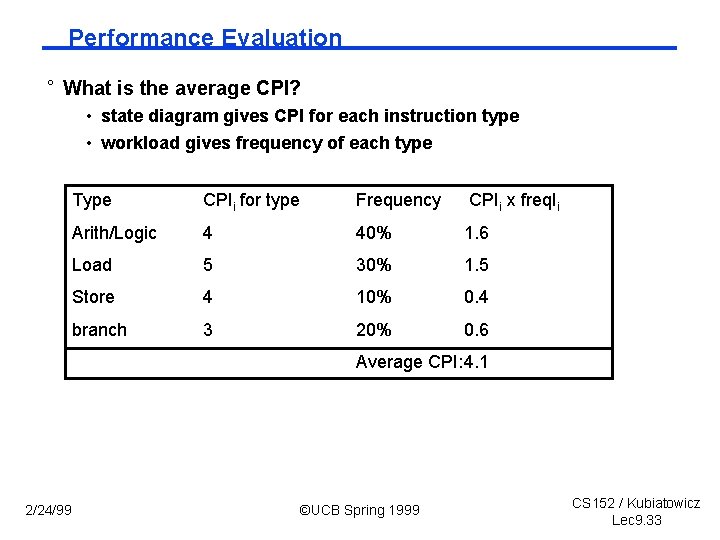 Performance Evaluation

° What is the average CPI?

• state diagram gives CPI for each instruction type

• workload gives frequency of each type

| Type | $CPI_i$ for type | Frequency | $CPI_i$ x $freqI_i$ |
|---|---|---|---|
| Arith/Logic | 4 | 40% | 1.6 |
| Load | 5 | 30% | 1.5 |
| Store | 4 | 10% | 0.4 |
| branch | 3 | 20% | 0.6 |
| | | Average CPI:4.1 | |

2/24/99

©UCB Spring 1999

CS152 / Kubiatowicz
Lec9.33